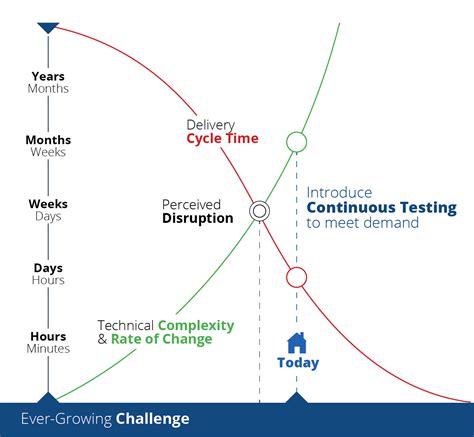 Years
Months

Months
Weeks

Weeks
Days

Days
Hours

Hours
Minutes

Delivery
Cycle Time

Perceived
Disruption

Introduce
Continuous Testing
to meet demand

Technical Complexity
& Rate of Change

Today

Ever-Growing Challenge